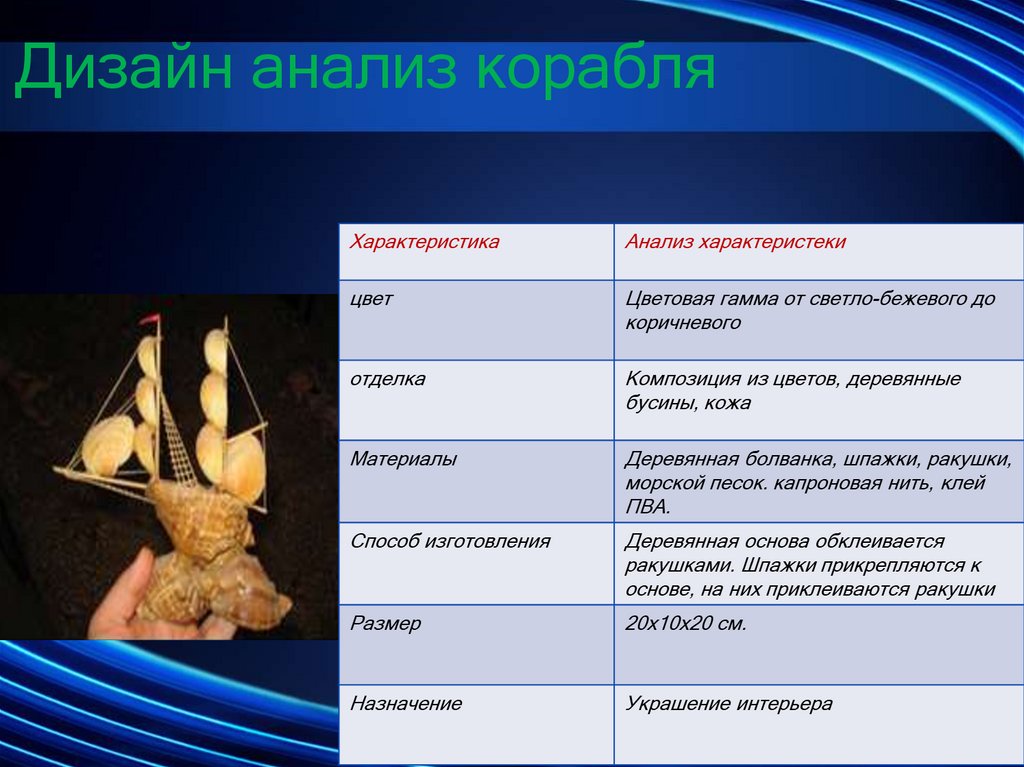 Дизайн анализ корабля

| Характеристика | Анализ характеристеки |
|---|---|
| цвет | Цветовая гамма от светло-бежевого до коричневого |
| отделка | Композиция из цветов, деревянные бусины, кожа |
| Материалы | Деревянная болванка, шпажки, ракушки, морской песок. капроновая нить, клей ПВА. |
| Способ изготовления | Деревянная основа обклеивается ракушками. Шпажки прикрепляются к основе, на них приклеиваются ракушки |
| Размер | 20х10х20 см. |
| Назначение | Украшение интерьера |